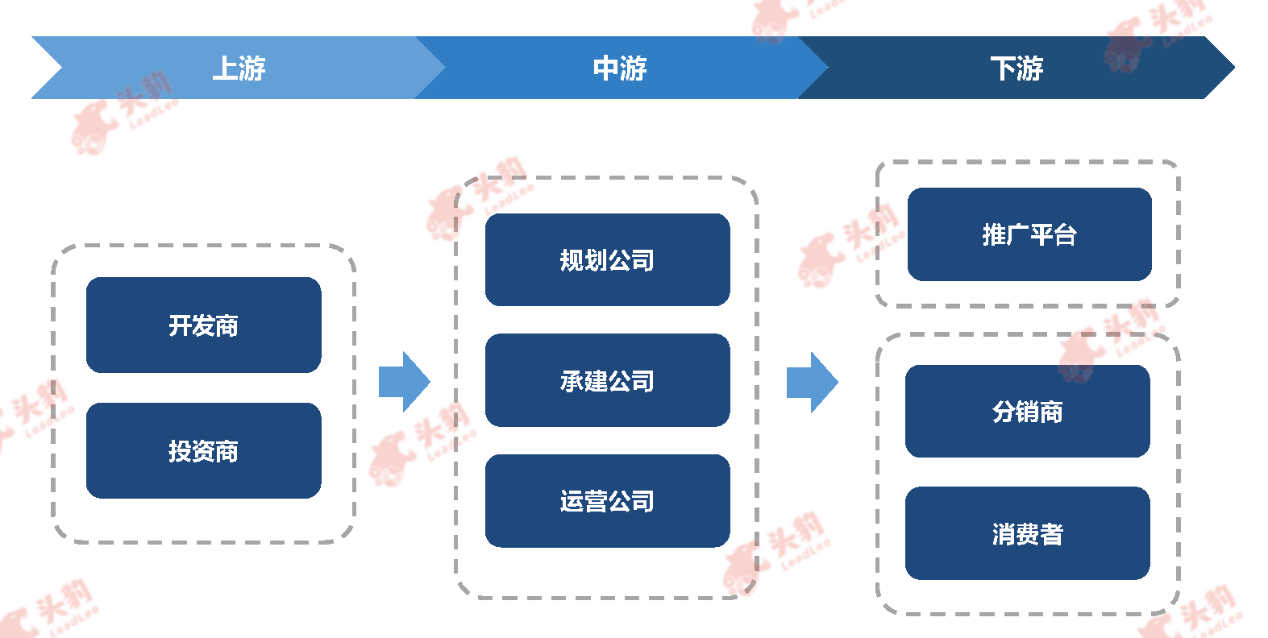 上游

中游

下游

开发商

投资商

规划公司

承建公司

运营公司

推广平台

分销商

消费者

头豹 LeadLeo